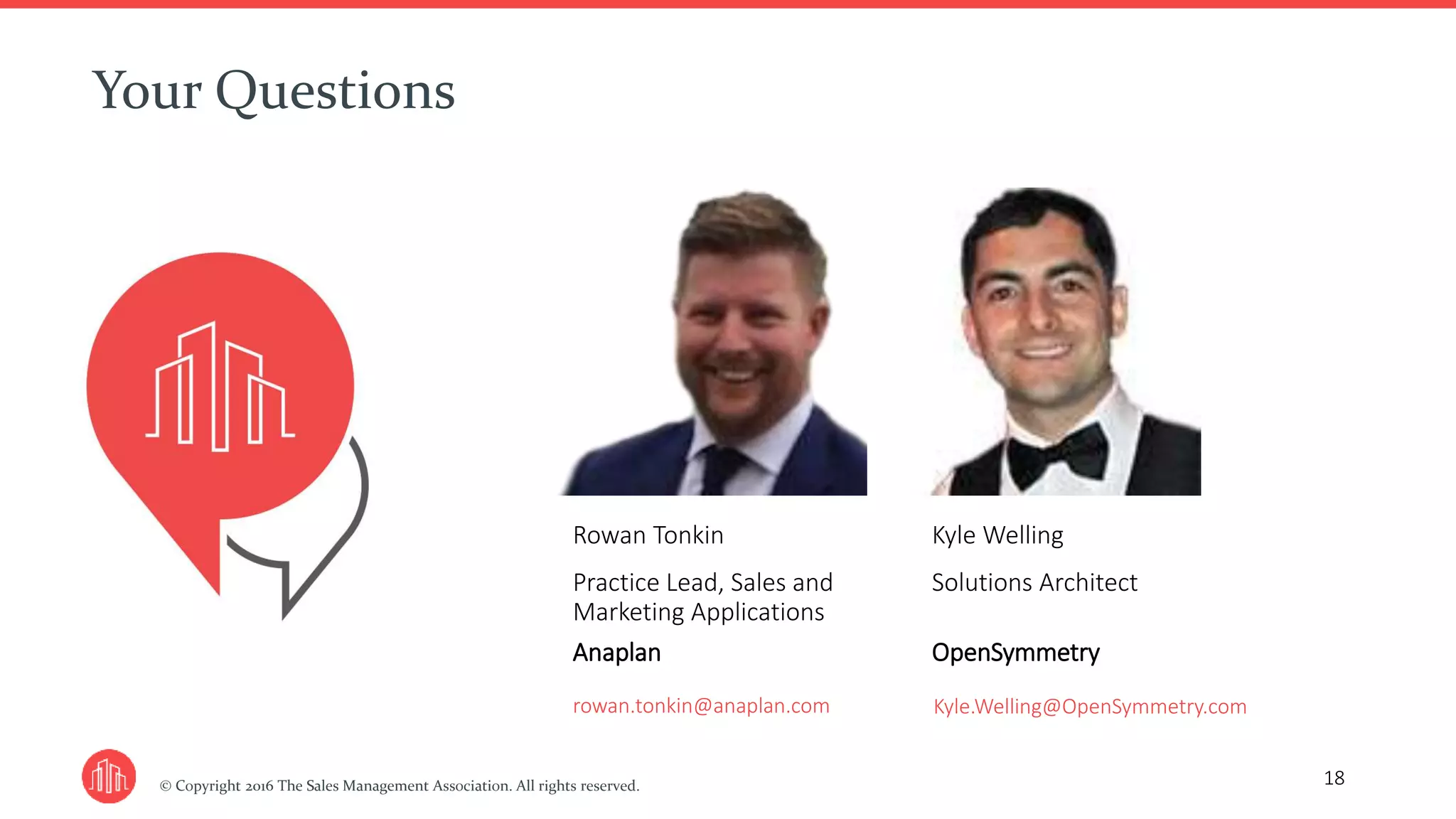 Your Questions

Rowan Tonkin

Practice Lead, Sales and Marketing Applications

Anaplan

rowan.tonkin@anaplan.com

Kyle Welling

Solutions Architect

OpenSymmetry

Kyle.Welling@OpenSymmetry.com

© Copyright 2016 The Sales Management Association. All rights reserved.

18